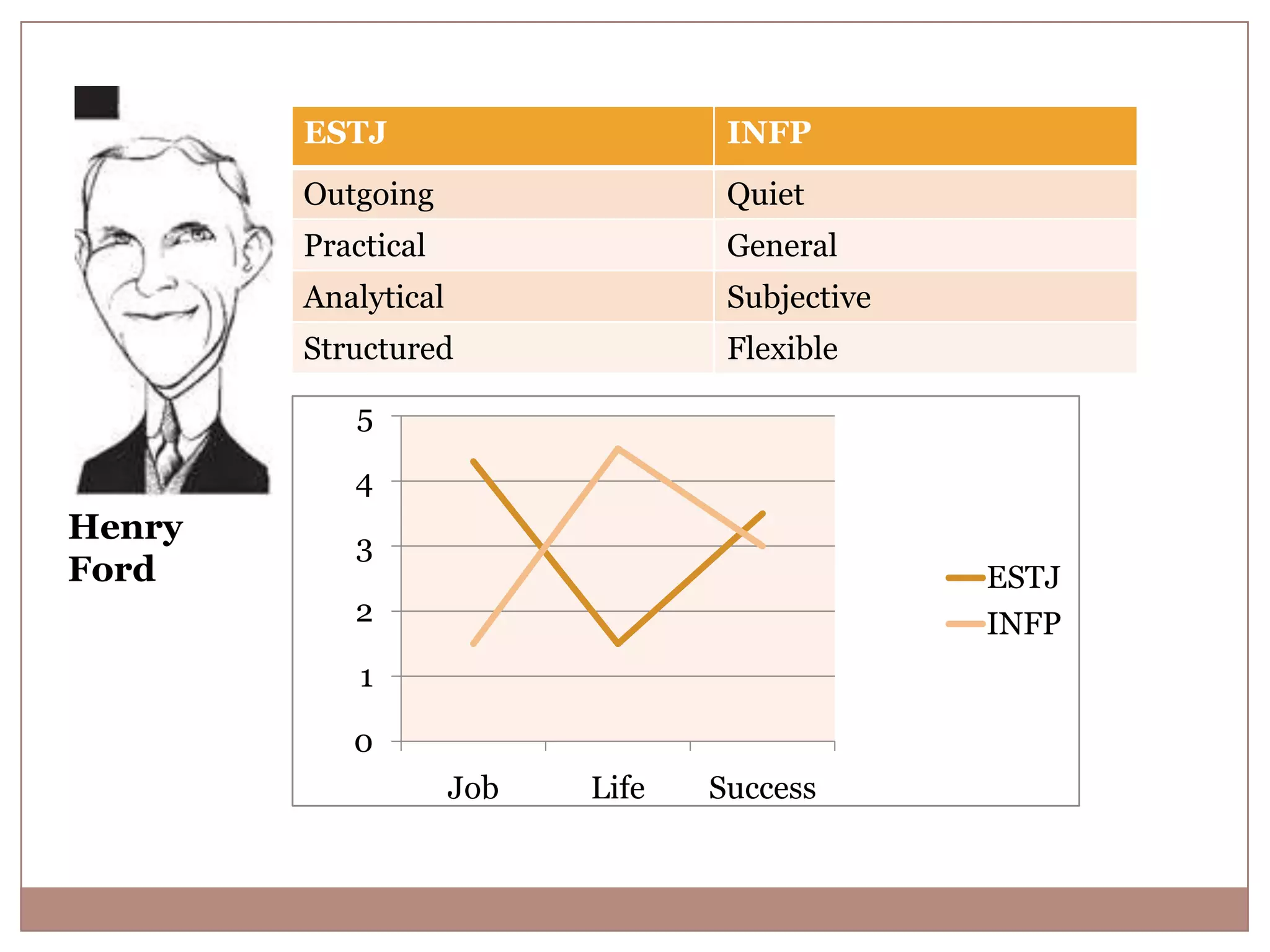 Henry Ford

| ESTJ | INFP |
|---|---|
| Outgoing | Quiet |
| Practical | General |
| Analytical | Subjective |
| Structured | Flexible |

5
4
3
2
1
0
Job
Life
Success
ESTJ
INFP